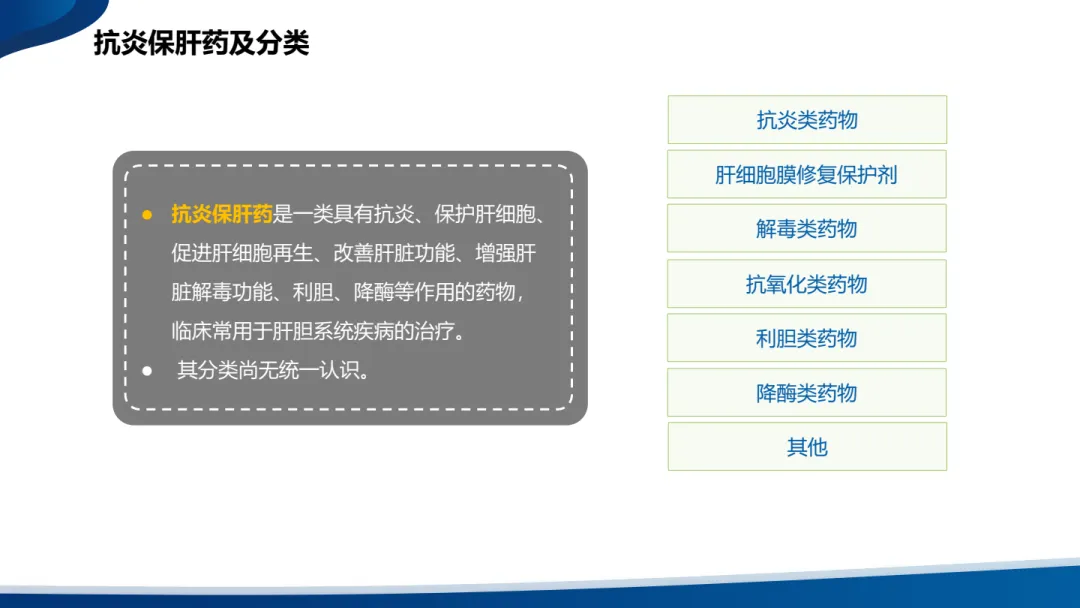 抗炎保肝药及分类

● 抗炎保肝药是一类具有抗炎、保护肝细胞、促进肝细胞再生、改善肝脏功能、增强肝脏解毒功能、利胆、降酶等作用的药物，临床常用于肝胆系统疾病的治疗。

● 其分类尚无统一认识。

抗炎类药物

肝细胞膜修复保护剂

解毒类药物

抗氧化类药物

利胆类药物

降酶类药物

其他